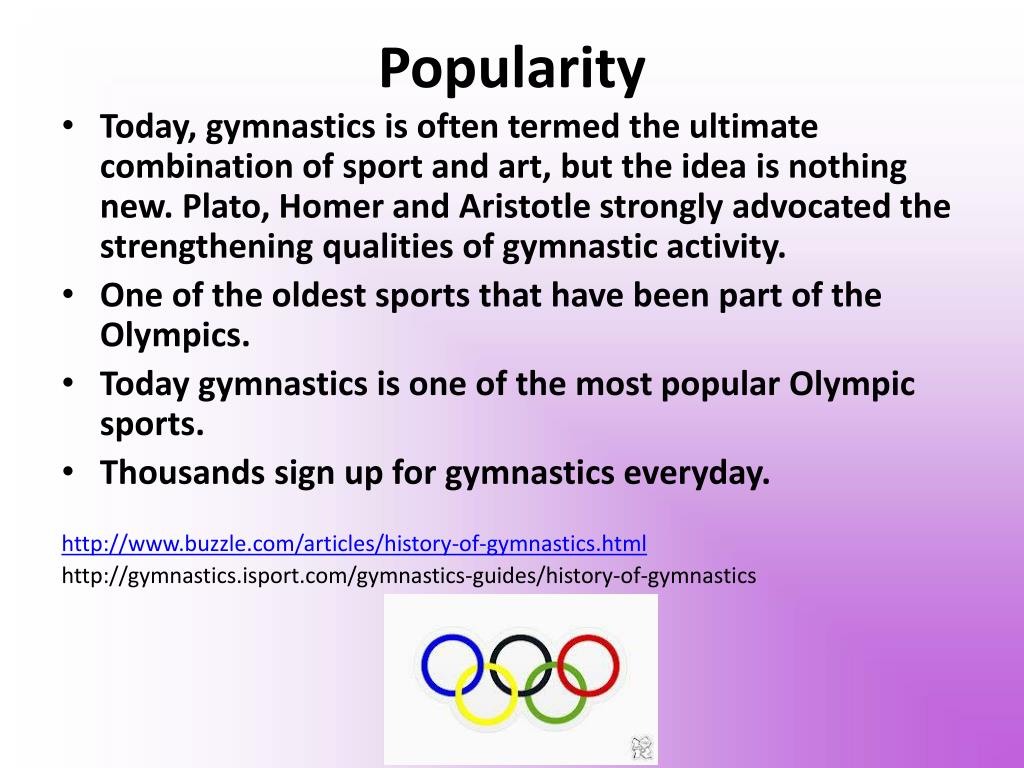 Popularity

• Today, gymnastics is often termed the ultimate combination of sport and art, but the idea is nothing new. Plato, Homer and Aristotle strongly advocated the strengthening qualities of gymnastic activity.
• One of the oldest sports that have been part of the Olympics.
• Today gymnastics is one of the most popular Olympic sports.
• Thousands sign up for gymnastics everyday.

http://www.buzzle.com/articles/history-of-gymnastics.html
http://gymnastics.isport.com/gymnastics-guides/history-of-gymnastics